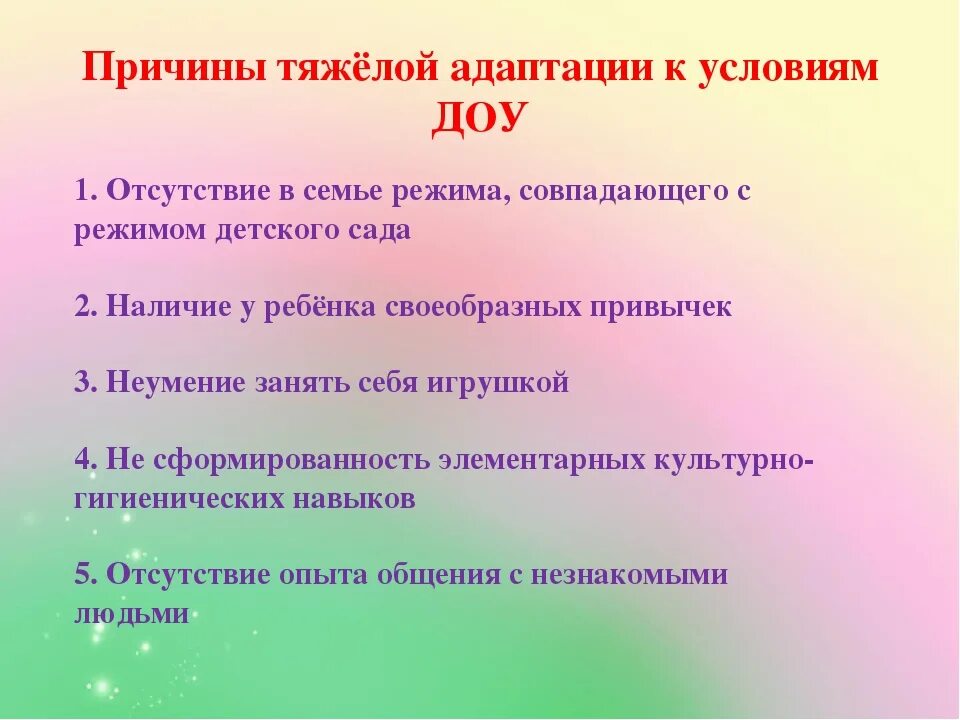 Причины тяжёлой адаптации к условиям ДОУ

1. Отсутствие в семье режима, совпадающего с режимом детского сада

2. Наличие у ребёнка своеобразных привычек

3. Неумение занять себя игрушкой

4. Не сформированность элементарных культурно-гигиенических навыков

5. Отсутствие опыта общения с незнакомыми людьми